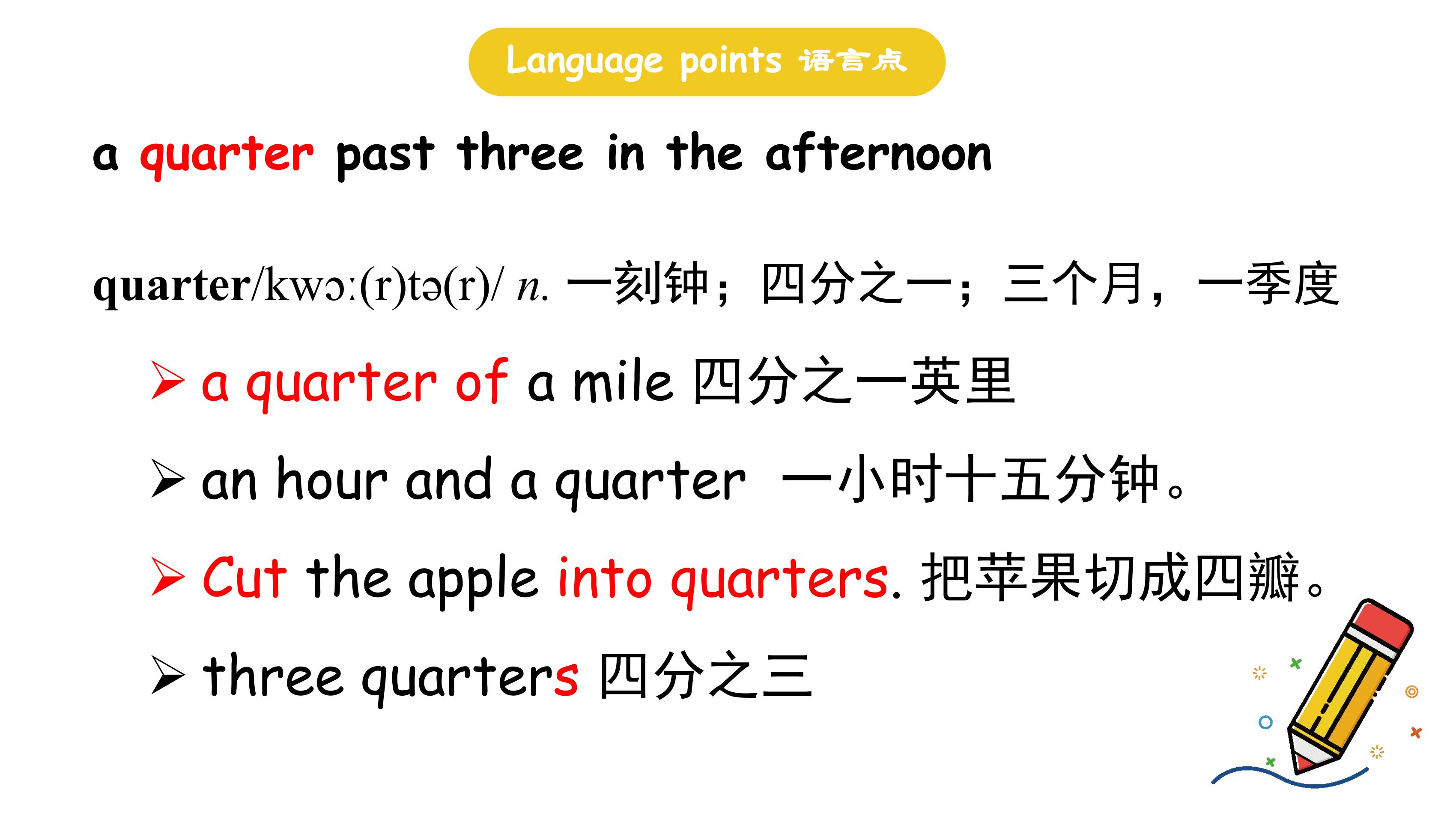 Language points 语言点

a quarter past three in the afternoon

quarter/kwɔː(r)tə(r)/ n. 一刻钟；四分之一；三个月，一季度

➢ a quarter of a mile 四分之一英里

➢ an hour and a quarter 一小时十五分钟。

➢ Cut the apple into quarters. 把苹果切成四瓣。

➢ three quarters 四分之三